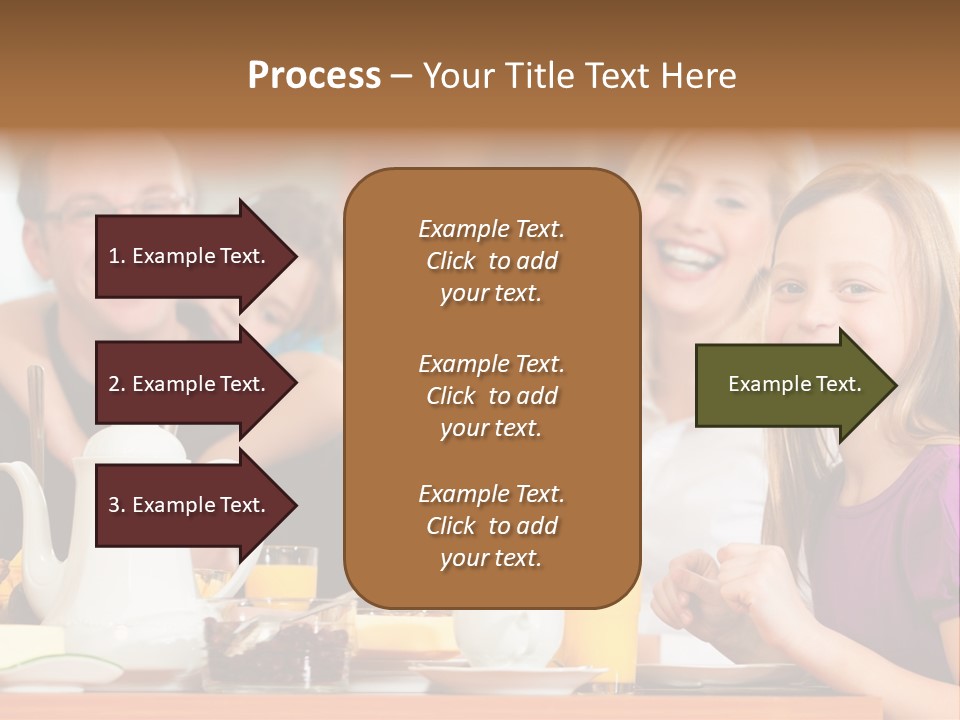 Process – Your Title Text Here

1. Example Text.

2. Example Text.

3. Example Text.

Example Text. Click to add your text.

Example Text. Click to add your text.

Example Text. Click to add your text.

Example Text.